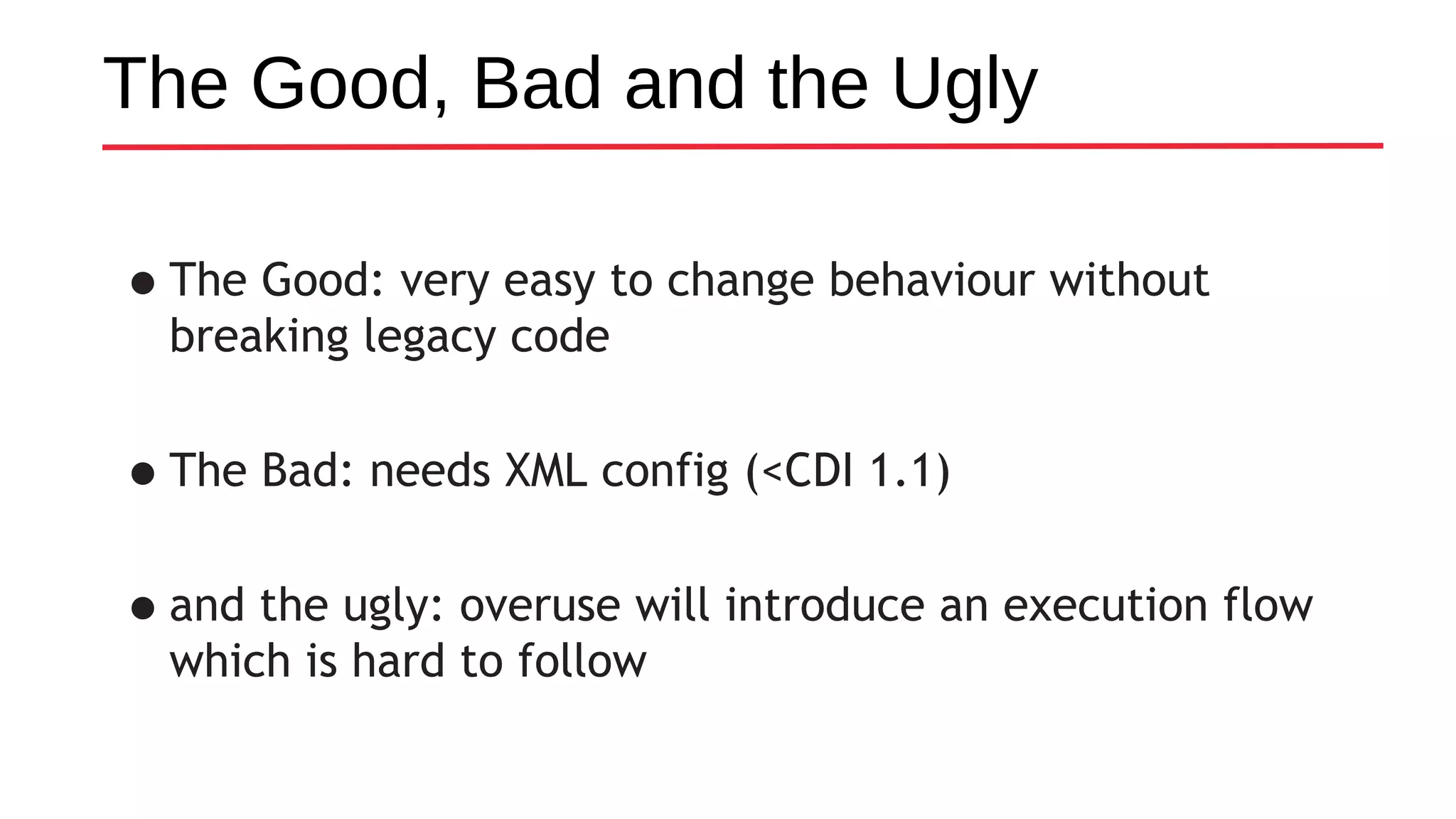 The Good, Bad and the Ugly

● The Good: very easy to change behaviour without breaking legacy code

● The Bad: needs XML config (<CDI 1.1)

● and the ugly: overuse will introduce an execution flow which is hard to follow